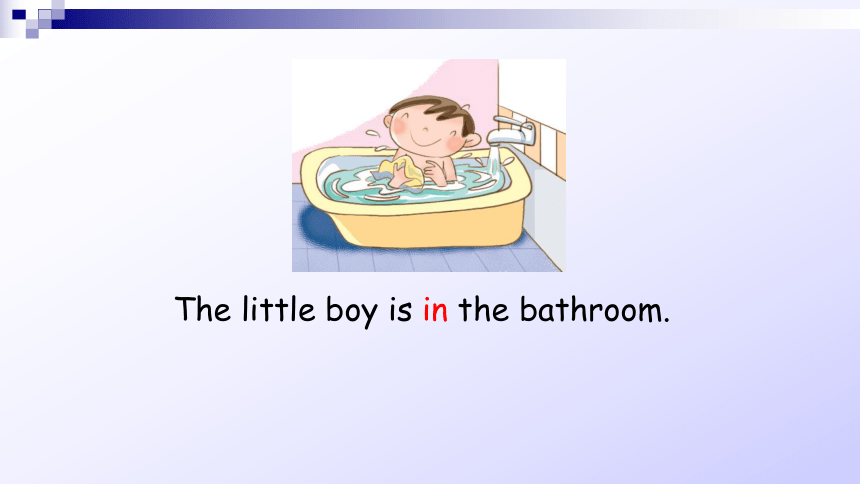 The little boy is in the bathroom.